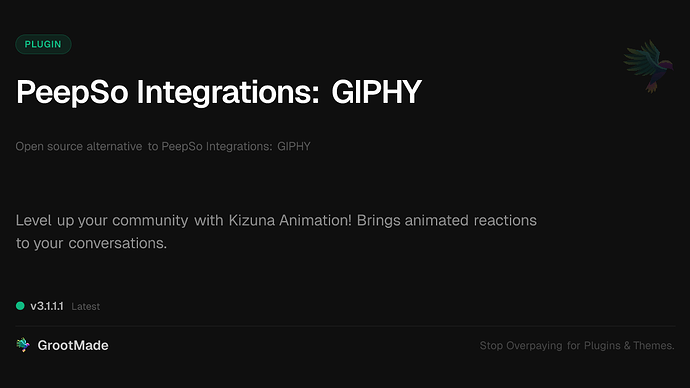 PLUGIN

PeepSo Integrations: GIPHY

Open source alternative to PeepSo Integrations: GIPHY

Level up your community with Kizuna Animation! Brings animated reactions to your conversations.

v3.1.1.1 Latest

GrootMade

Stop Overpaying for Plugins & Themes.